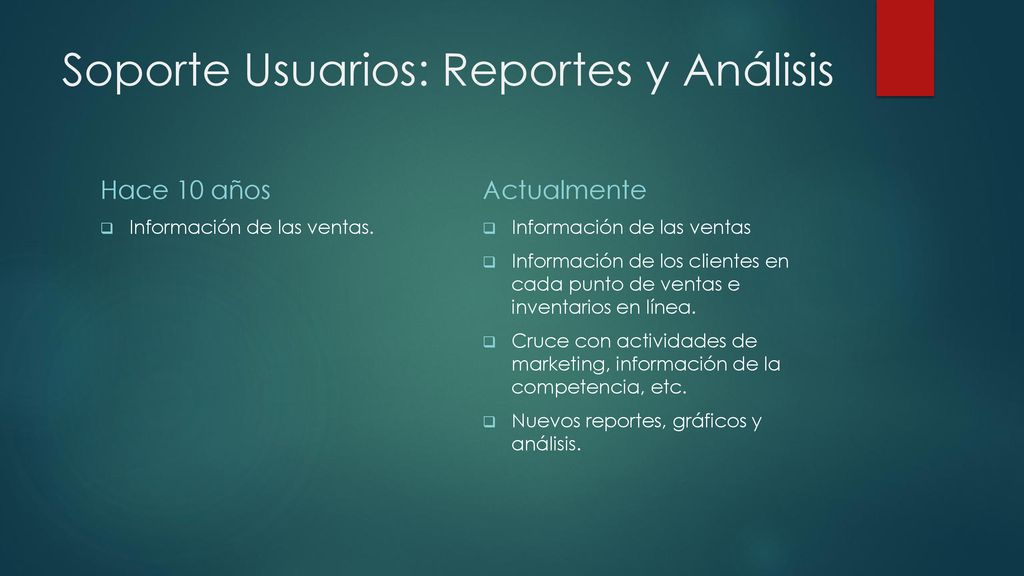 Soporte Usuarios: Reportes y Análisis

Hace 10 años

Información de las ventas.

Actualmente

Información de las ventas

Información de los clientes en cada punto de ventas e inventarios en línea.

Cruce con actividades de marketing, información de la competencia, etc.

Nuevos reportes, gráficos y análisis.